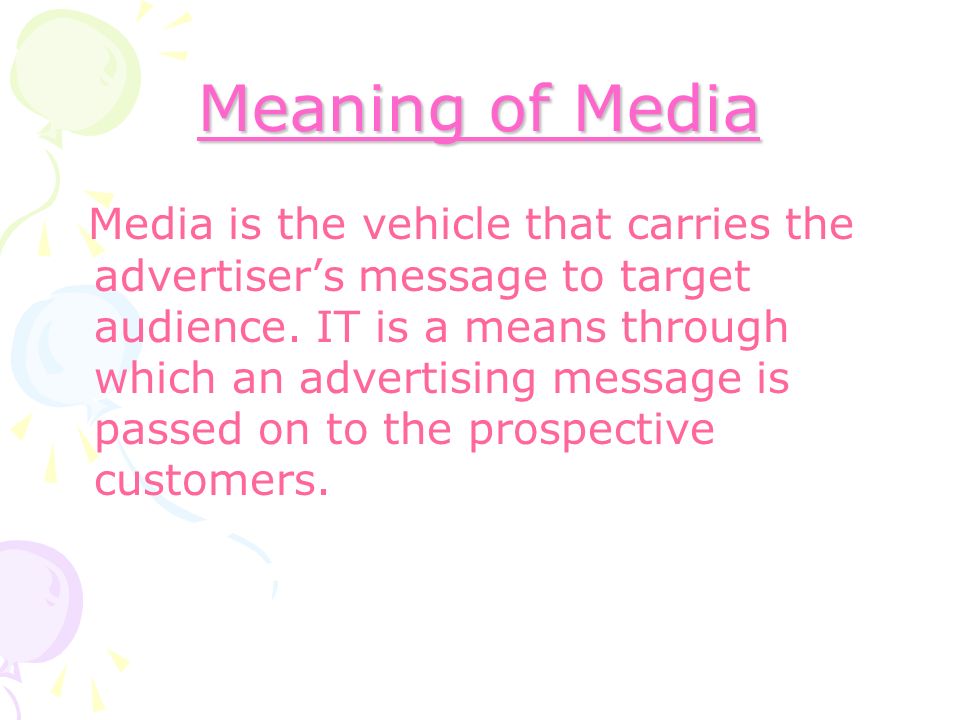 Meaning of Media

Media is the vehicle that carries the advertiser’s message to target audience. IT is a means through which an advertising message is passed on to the prospective customers.